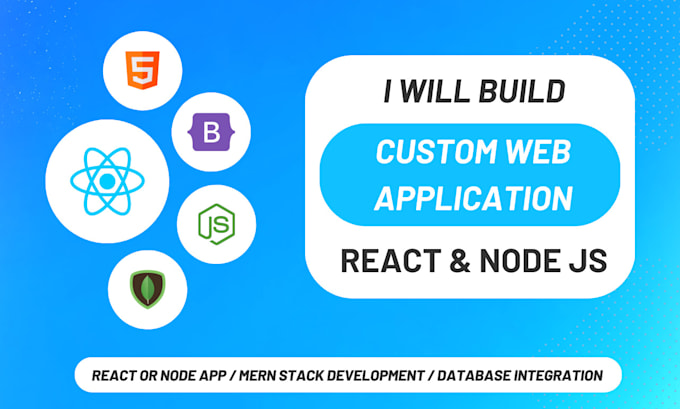 5

B

JS

I WILL BUILD

CUSTOM WEB APPLICATION

REACT & NODE JS

REACT OR NODE APP / MERN STACK DEVELOPMENT / DATABASE INTEGRATION